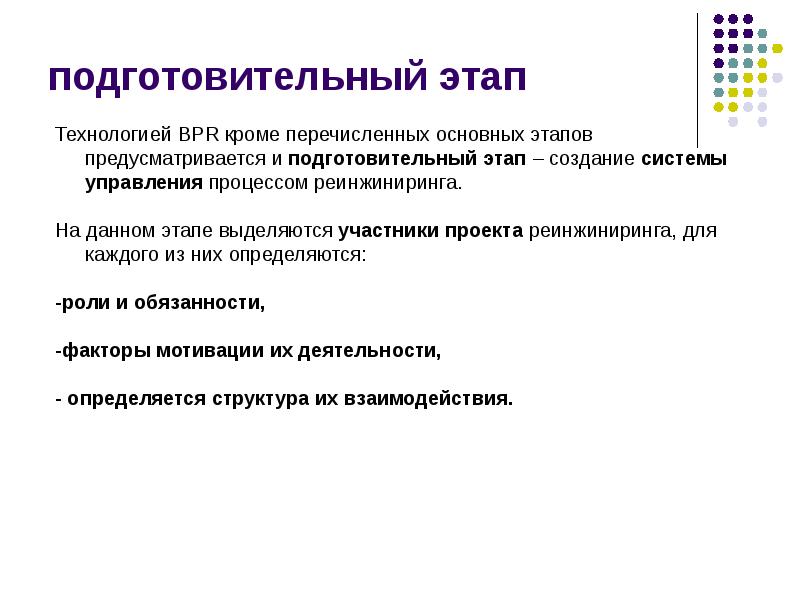 подготовительный этап

Технологией BPR кроме перечисленных основных этапов предусматривается и подготовительный этап – создание системы управления процессом реинжиниринга.

На данном этапе выделяются участники проекта реинжиниринга, для каждого из них определяются:

-роли и обязанности,

-факторы мотивации их деятельности,

- определяется структура их взаимодействия.